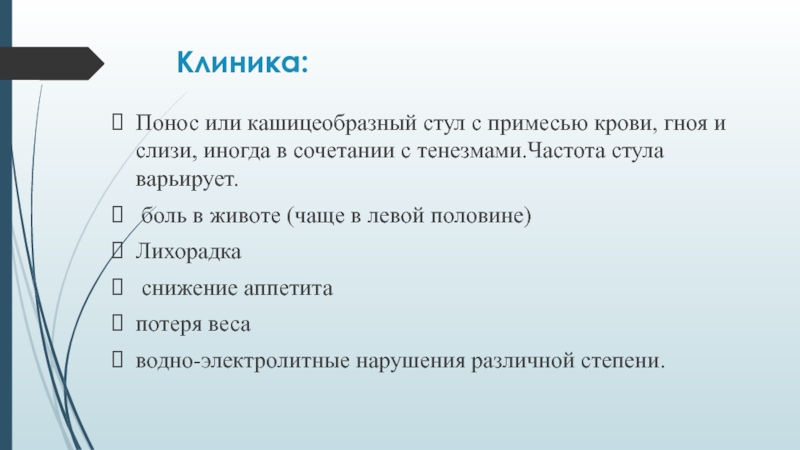 Клиника:

 Понос или кашицеобразный стул с примесью крови, гноя и слизи, иногда в сочетании с тенезмами.Частота стула варьирует.

 боль в животе (чаще в левой половине)

 Лихорадка

 снижение аппетита

 потеря веса

 водно-электролитные нарушения различной степени.